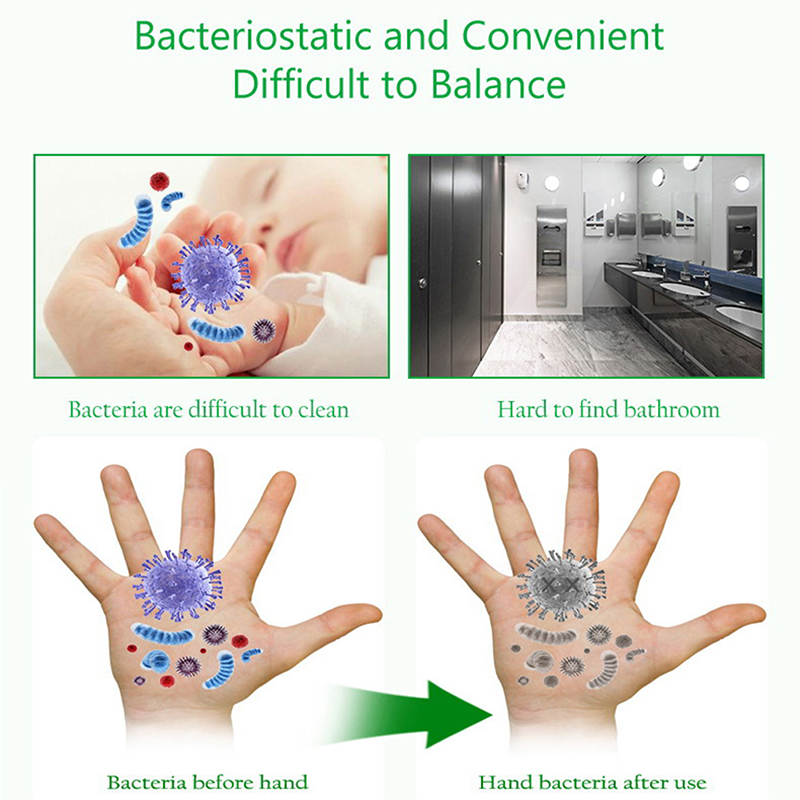 Bacteriostatic and Convenient
Difficult to Balance

Bacteria are difficult to clean

Hard to find bathroom

Bacteria before hand

Hand bacteria after use